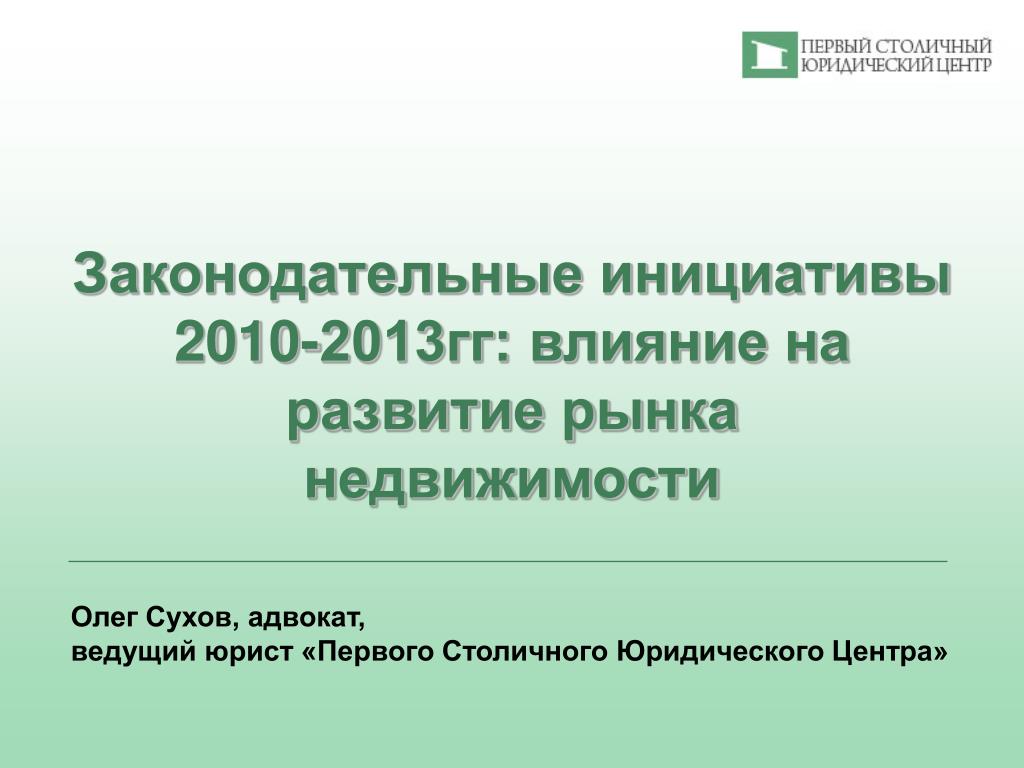 ПЕРВЫЙ СТОЛИЧНЫЙ
ЮРИДИЧЕСКИЙ ЦЕНТР

Законодательные инициативы 2010-2013гг: влияние на развитие рынка недвижимости

Олег Сухов, адвокат,
ведущий юрист «Первого Столичного Юридического Центра»